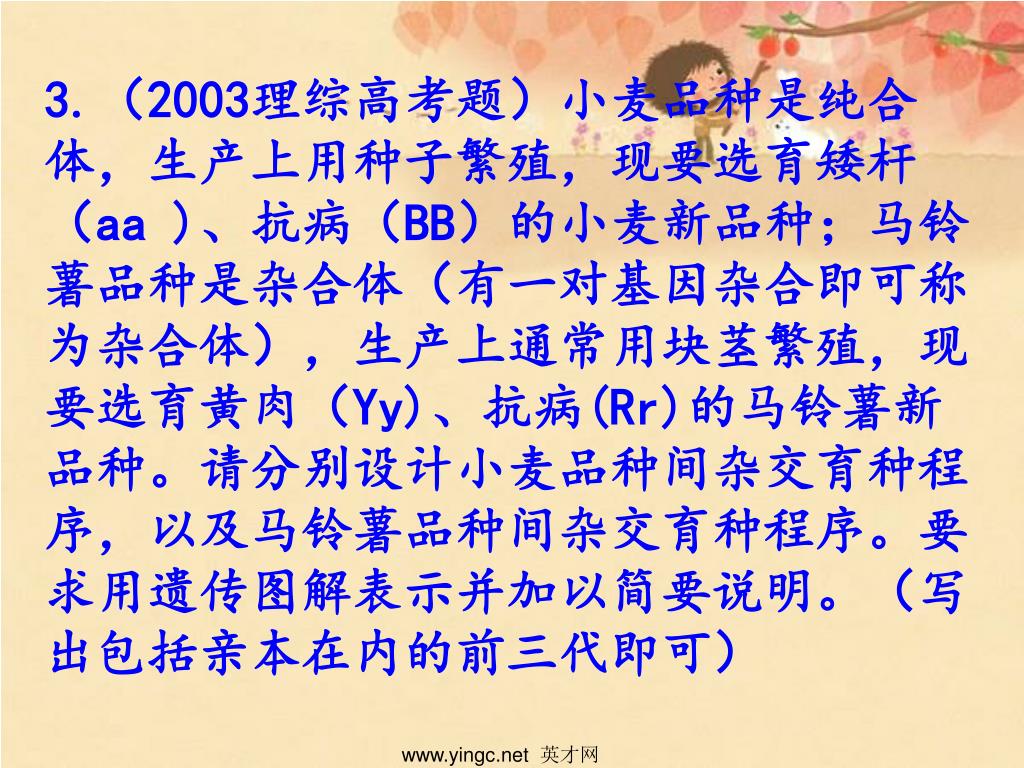 3.（2003理综高考题）小麦品种是纯合体，生产上用种子繁殖，现要选育矮杆（aa ）、抗病（BB）的小麦新品种；马铃薯品种是杂合体（有一对基因杂合即可称为杂合体），生产上通常用块茎繁殖，现要选育黄肉（Yy)、抗病(Rr)的马铃薯新品种。请分别设计小麦品种间杂交育种程序，以及马铃薯品种间杂交育种程序。要求用遗传图解表示并加以简要说明。（写出包括亲本在内的前三代即可）

www.yingc.net 英才网